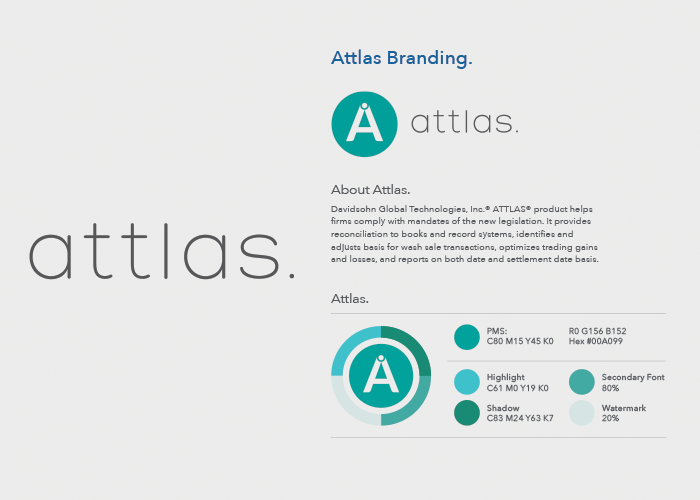 attlas.

Attlas Branding.

A attlas.

About Attlas.

Davidsohn Global Technologies, Inc.® ATTLAS® product helps firms comply with mandates of the new legislation. It provides reconciliation to books and record systems, identifies and adjusts basis for wash sale transactions, optimizes trading gains and losses, and reports on both date and settlement date basis.

Attlas.

A

PMS:
C80 M15 Y45 K0

R0 G156 B152
Hex #00A099

Highlight
C61 M0 Y19 K0

Secondary Font
80%

Shadow
C83 M24 Y63 K7

Watermark
20%